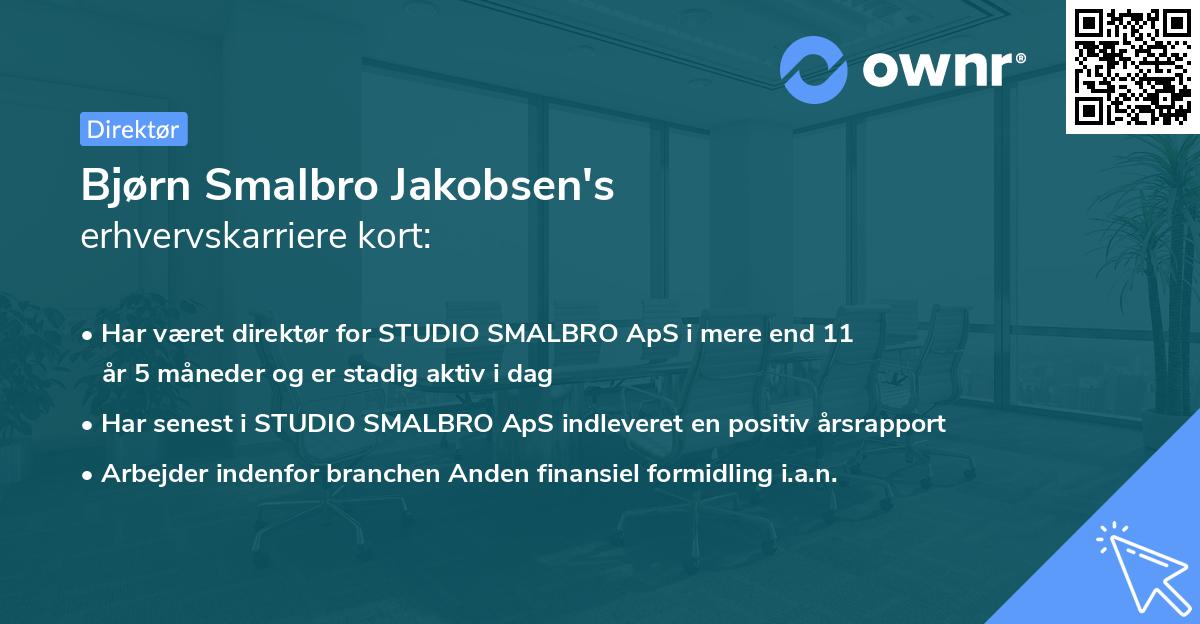 ownr®

Direktør

Bjørn Smalbro Jakobsen's
erhvervskarriere kort:

• Har været direktør for STUDIO SMALBRO ApS i mere end 11 år 5 måneder og er stadig aktiv i dag
• Har senest i STUDIO SMALBRO ApS indleveret en positiv årsrapport
• Arbejder indenfor branchen Anden finansiel formidling i.a.n.